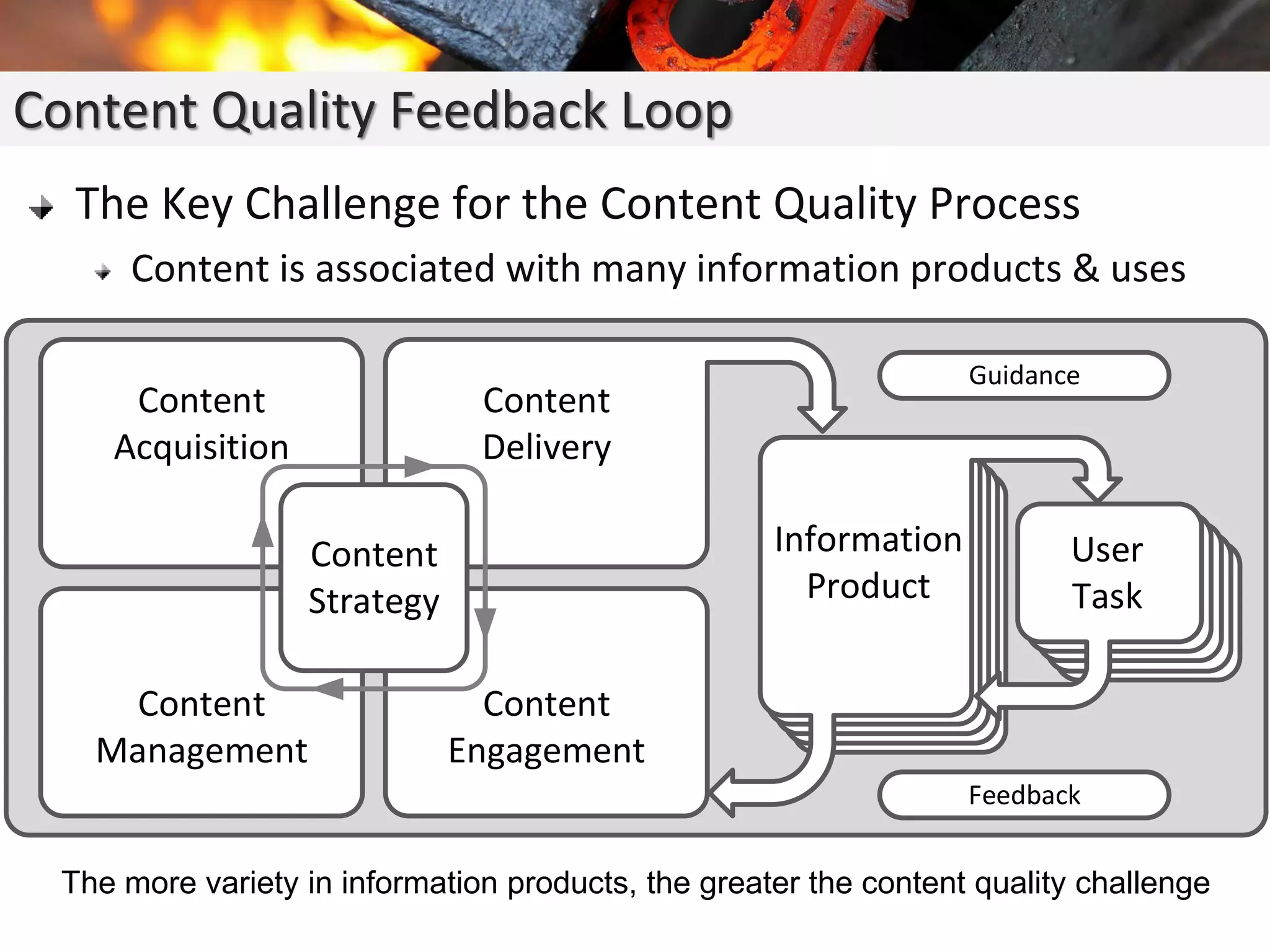 Content Quality Feedback Loop

The Key Challenge for the Content Quality Process

Content is associated with many information products & uses

Content Acquisition

Content Delivery

Content Strategy

Content Management

Content Engagement

Guidance

Information Product

User Task

Feedback

The more variety in information products, the greater the content quality challenge